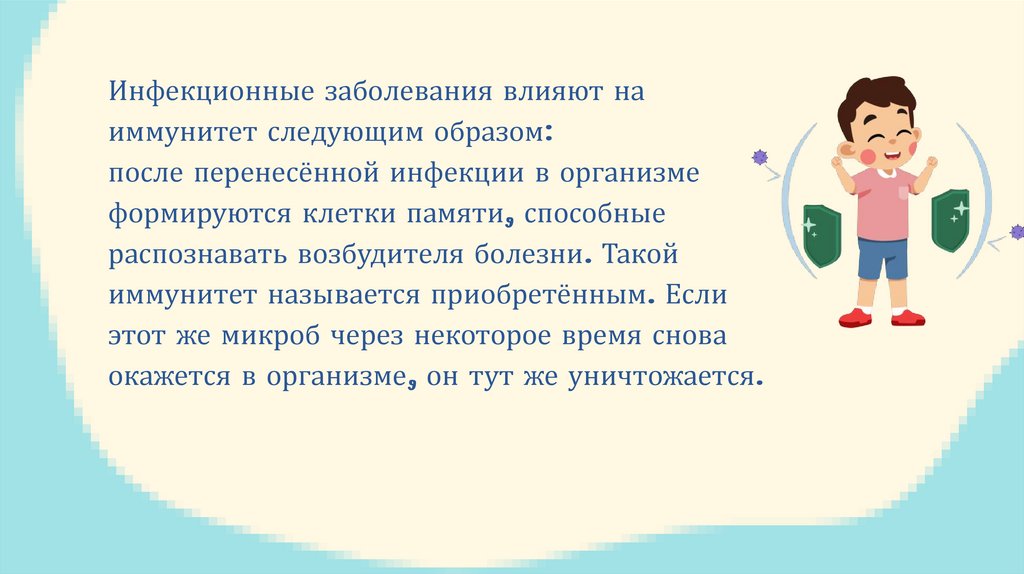 Инфекционные заболевания влияют на иммунитет следующим образом:
после перенесённой инфекции в организме формируются клетки памяти, способные распознавать возбудителя болезни. Такой иммунитет называется приобретённым. Если этот же микроб через некоторое время снова окажется в организме, он тут же уничтожается.